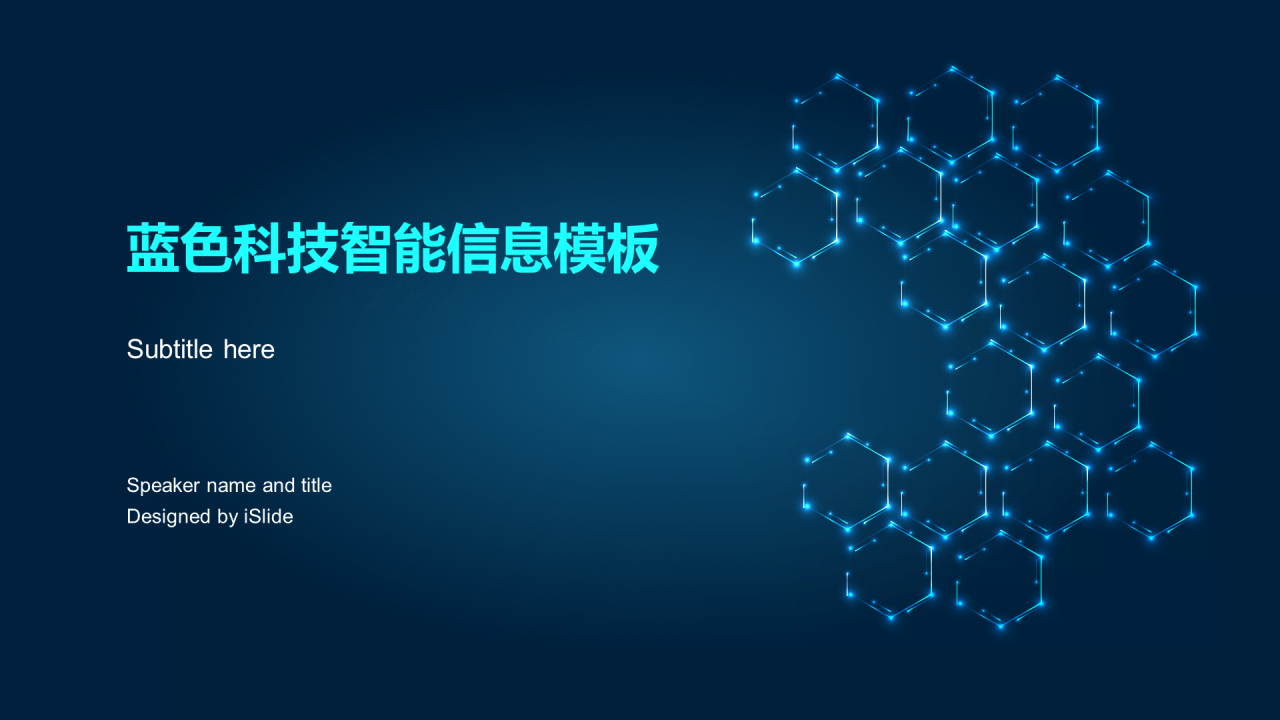 蓝色科技智能信息模板

Subtitle here

Speaker name and title
Designed by iSlide